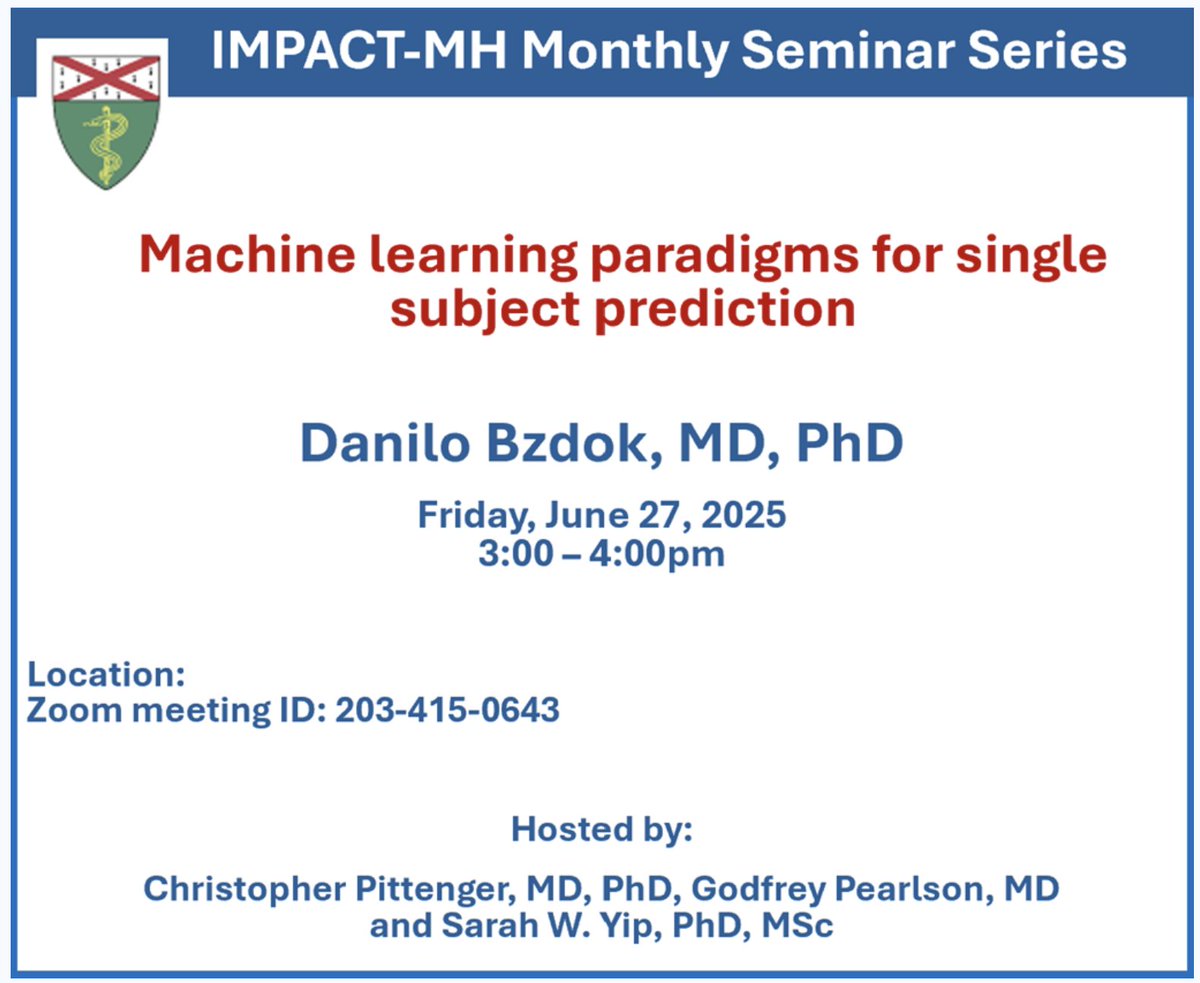 IMPACT-MH Monthly Seminar Series

Machine learning paradigms for single subject prediction

Danilo Bzdok, MD, PhD

Friday, June 27, 2025
3:00 – 4:00pm

Location:
Zoom meeting ID: 203-415-0643

Hosted by:

Christopher Pittenger, MD, PhD, Godfrey Pearlson, MD and Sarah W. Yip, PhD, MSc